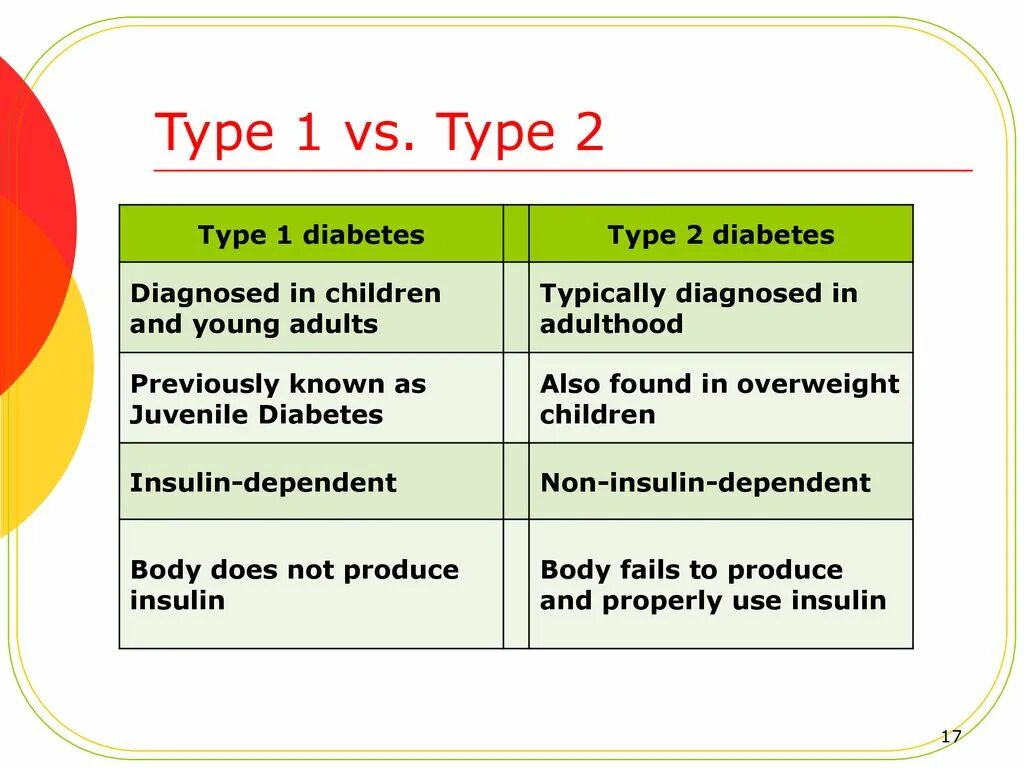 Type 1 vs. Type 2

| Type 1 diabetes | | Type 2 diabetes |
|---|---|---|
| Diagnosed in children and young adults | | Typically diagnosed in adulthood |
| Previously known as Juvenile Diabetes | | Also found in overweight children |
| Insulin-dependent | | Non-insulin-dependent |
| Body does not produce insulin | | Body fails to produce and properly use insulin |

17